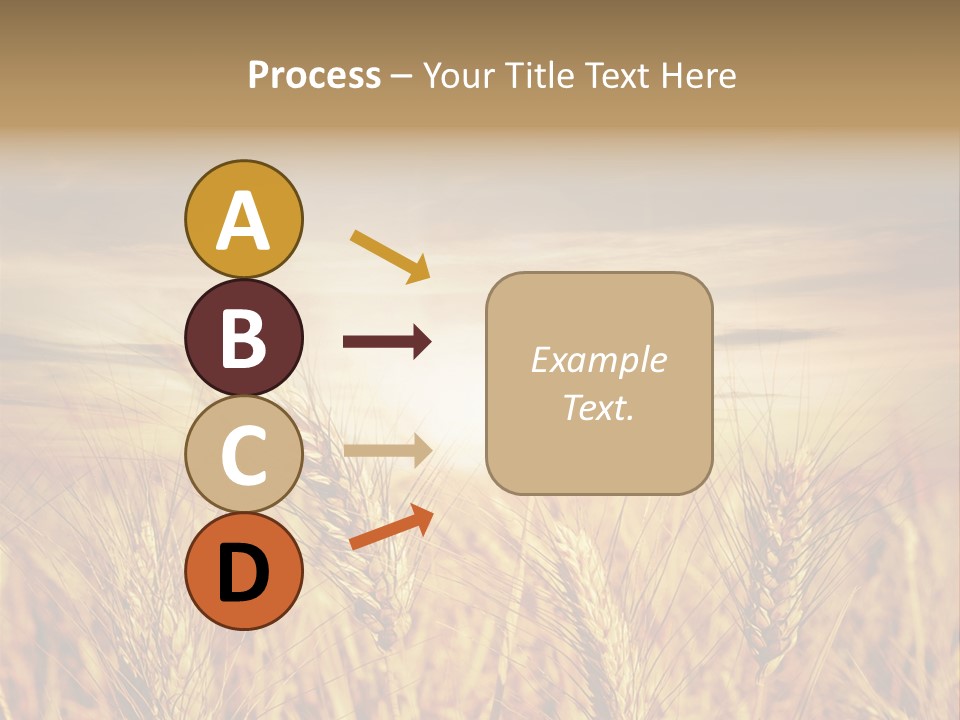 Process – Your Title Text Here

A

B

C

D

Example Text.